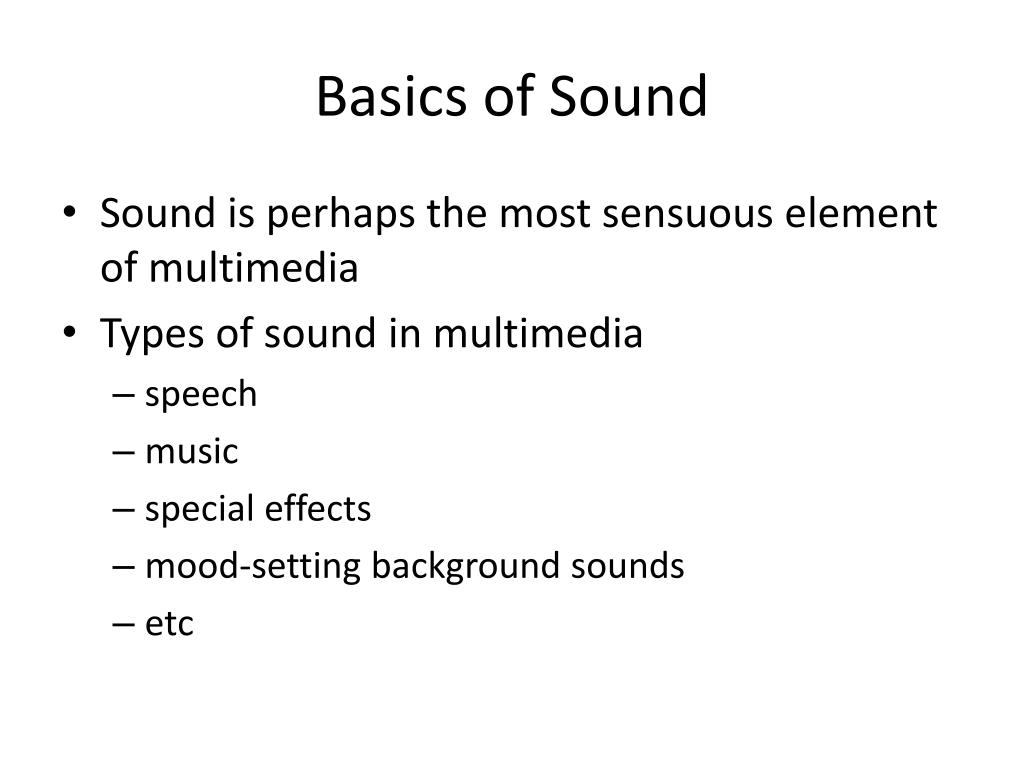 Basics of Sound

• Sound is perhaps the most sensuous element of multimedia
• Types of sound in multimedia
– speech
– music
– special effects
– mood-setting background sounds
– etc